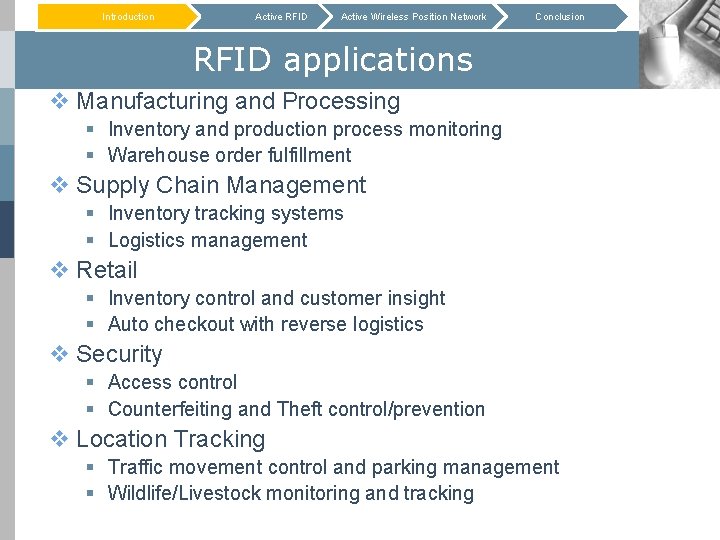 Introduction
Active RFID
Active Wireless Position Network
Conclusion

RFID applications

❖ Manufacturing and Processing
▪ Inventory and production process monitoring
▪ Warehouse order fulfillment
❖ Supply Chain Management
▪ Inventory tracking systems
▪ Logistics management
❖ Retail
▪ Inventory control and customer insight
▪ Auto checkout with reverse logistics
❖ Security
▪ Access control
▪ Counterfeiting and Theft control/prevention
❖ Location Tracking
▪ Traffic movement control and parking management
▪ Wildlife/Livestock monitoring and tracking